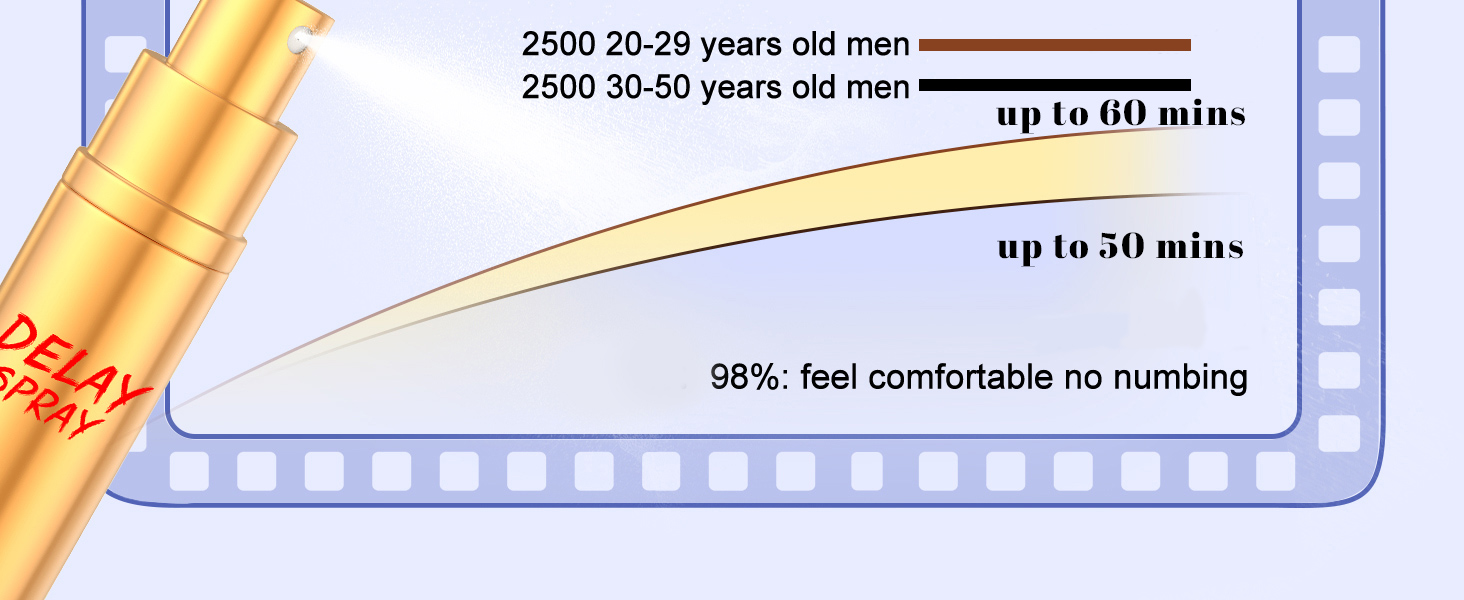 2500 20-29 years old men
2500 30-50 years old men
up to 60 mins
up to 50 mins
98%: feel comfortable no numbing
DELAY
SPRAY